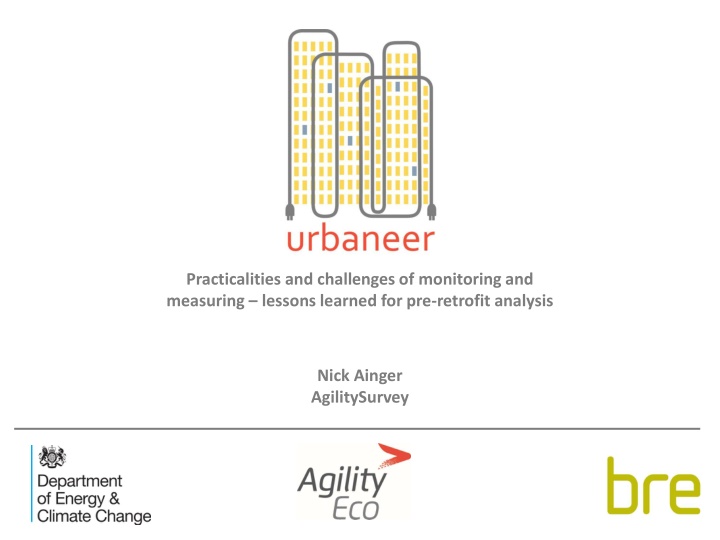 urbaneer

Practicalities and challenges of monitoring and measuring – lessons learned for pre-retrofit analysis

Nick Ainger
AgilitySurvey

Department of Energy & Climate Change

Agility Eco

bre